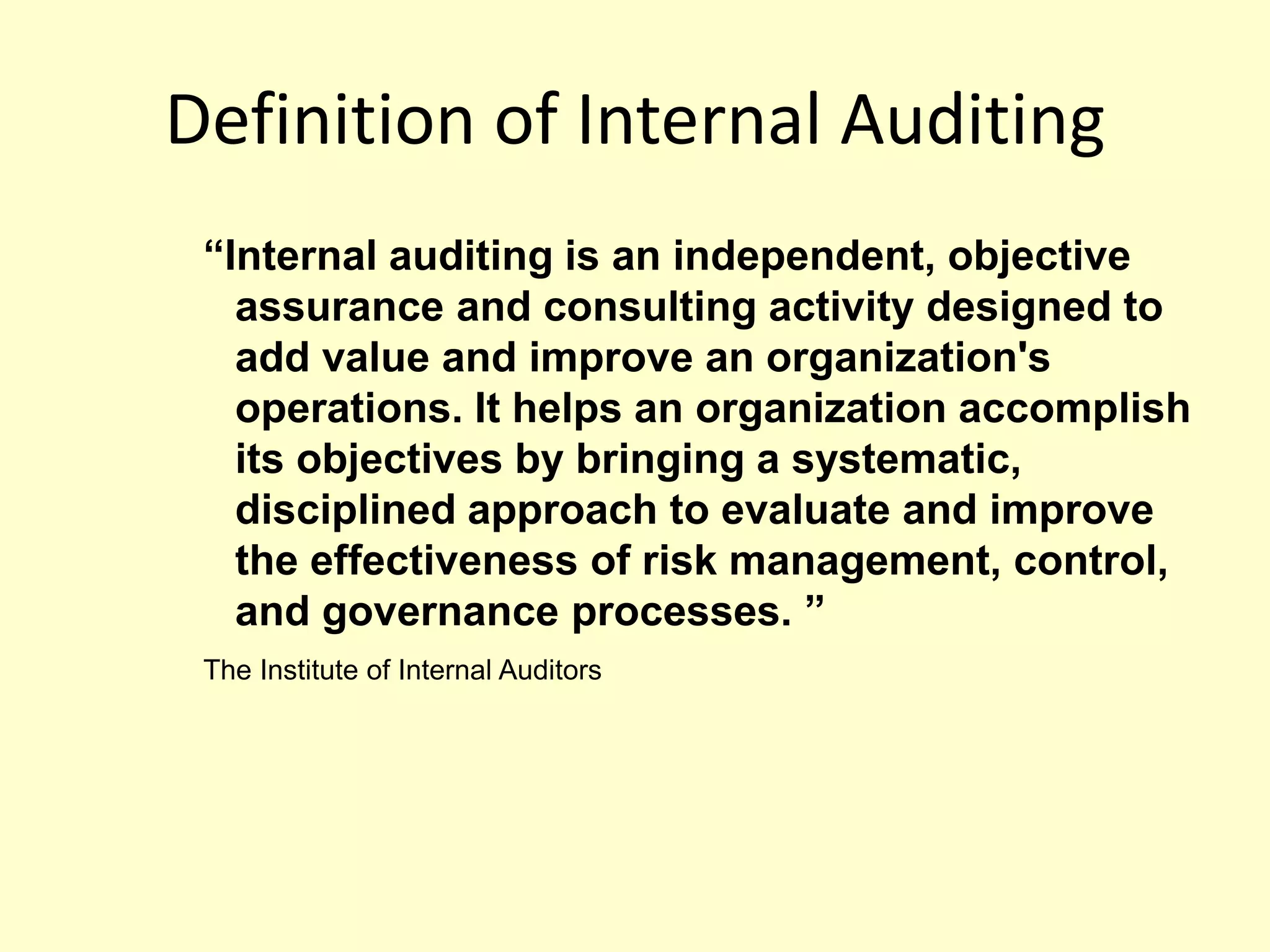 Definition of Internal Auditing

“Internal auditing is an independent, objective assurance and consulting activity designed to add value and improve an organization's operations. It helps an organization accomplish its objectives by bringing a systematic, disciplined approach to evaluate and improve the effectiveness of risk management, control, and governance processes. ”

The Institute of Internal Auditors